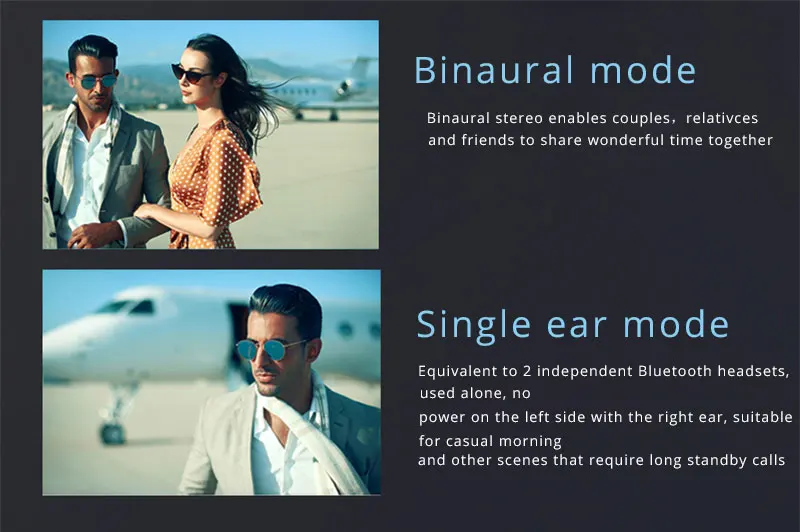 Binaural mode

Binaural stereo enables couples，relativces and friends to share wonderful time together

Single ear mode

Equivalent to 2 independent Bluetooth headsets, used alone, no
power on the left side with the right ear, suitable for casual morning
and other scenes that require long standby calls